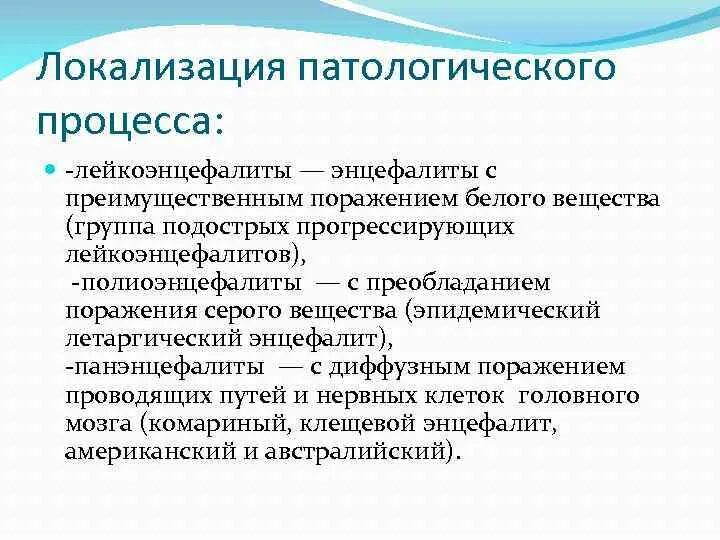 Локализация патологического процесса:

-лейкоэнцефалиты — энцефалиты с преимущественным поражением белого вещества (группа подострых прогрессирующих лейкоэнцефалитов),
-полиоэнцефалиты — с преобладанием поражения серого вещества (эпидемический летаргический энцефалит),
-панэнцефалиты — с диффузным поражением проводящих путей и нервных клеток головного мозга (комариный, клещевой энцефалит, американский и австралийский).